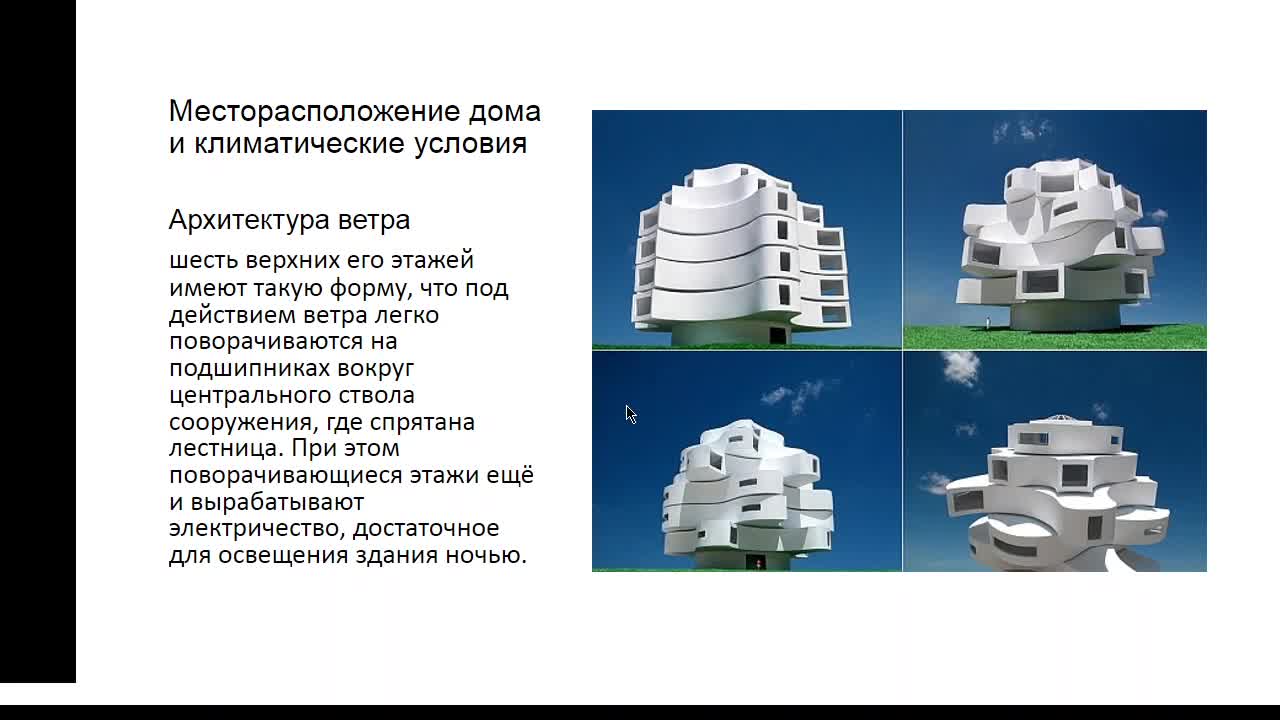 Месторасположение дома и климатические условия

Архитектура ветра

шесть верхних его этажей имеют такую форму, что под действием ветра легко поворачиваются на подшипниках вокруг центрального ствола сооружения, где спрятана лестница. При этом поворачивающиеся этажи ещё и вырабатывают электричество, достаточное для освещения здания ночью.